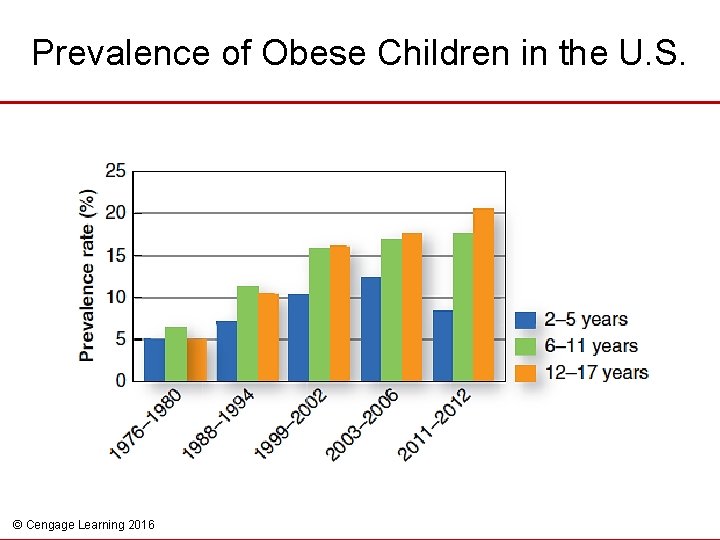 Prevalence of Obese Children in the U.S.

Prevalence rate (%)

25
20
15
10
5
0

1976–1980
1988–1994
1999–2002
2003–2006
2011–2012

2–5 years
6–11 years
12–17 years

© Cengage Learning 2016